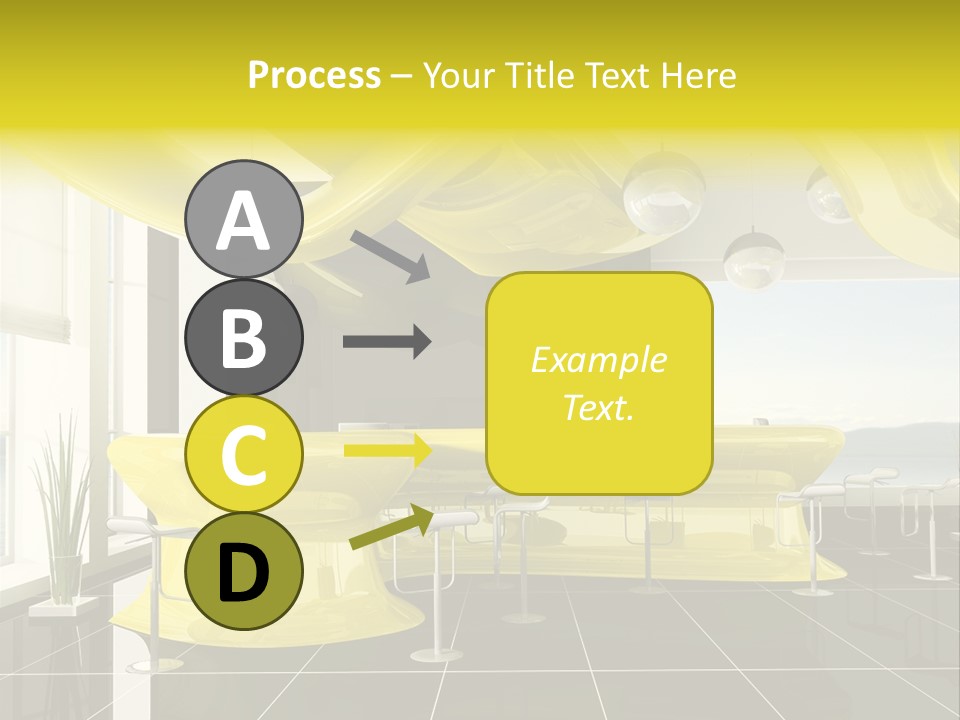 Process – Your Title Text Here

A

B

C

D

Example Text.